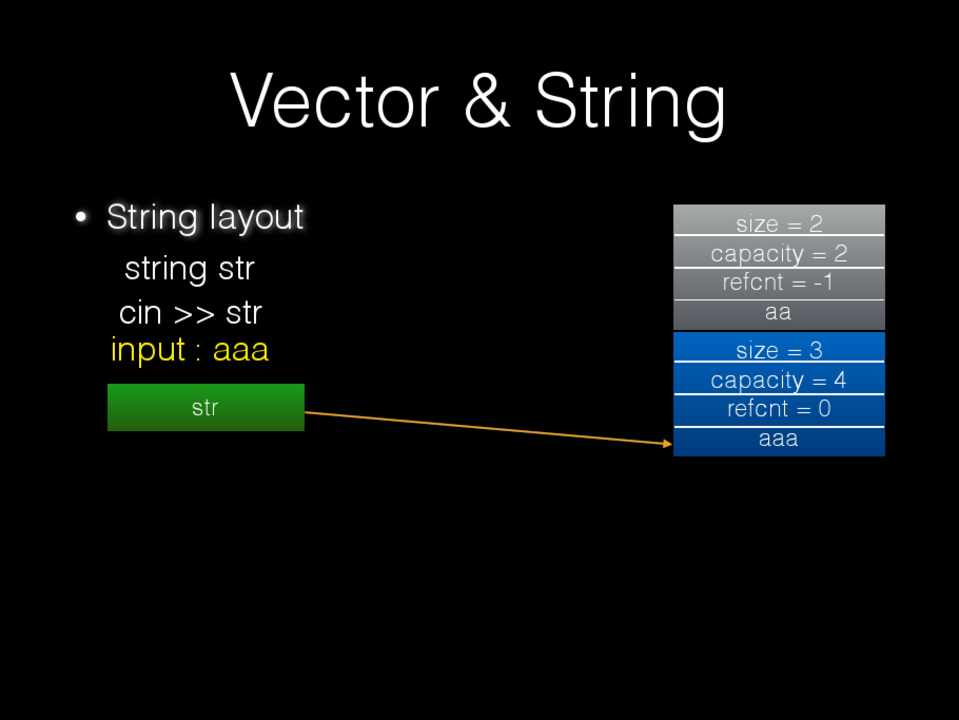 Vector & String

• String layout

string str

cin >> str

input : aaa

str

size = 2
capacity = 2
refcnt = -1
aa

size = 3
capacity = 4
refcnt = 0
aaa